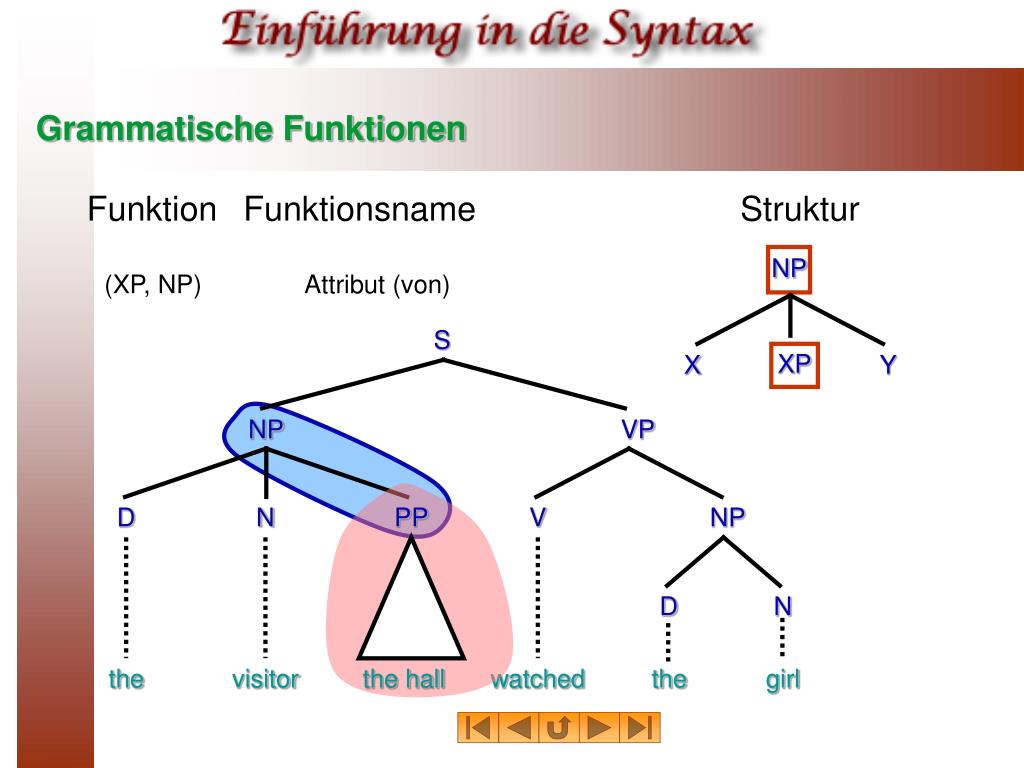 Einführung in die Syntax

Grammatische Funktionen

Funktion Funktionsname Struktur

(XP, NP) Attribut (von)

NP

X XP Y

S

NP VP

D N PP V NP

D N

the visitor the hall watched the girl